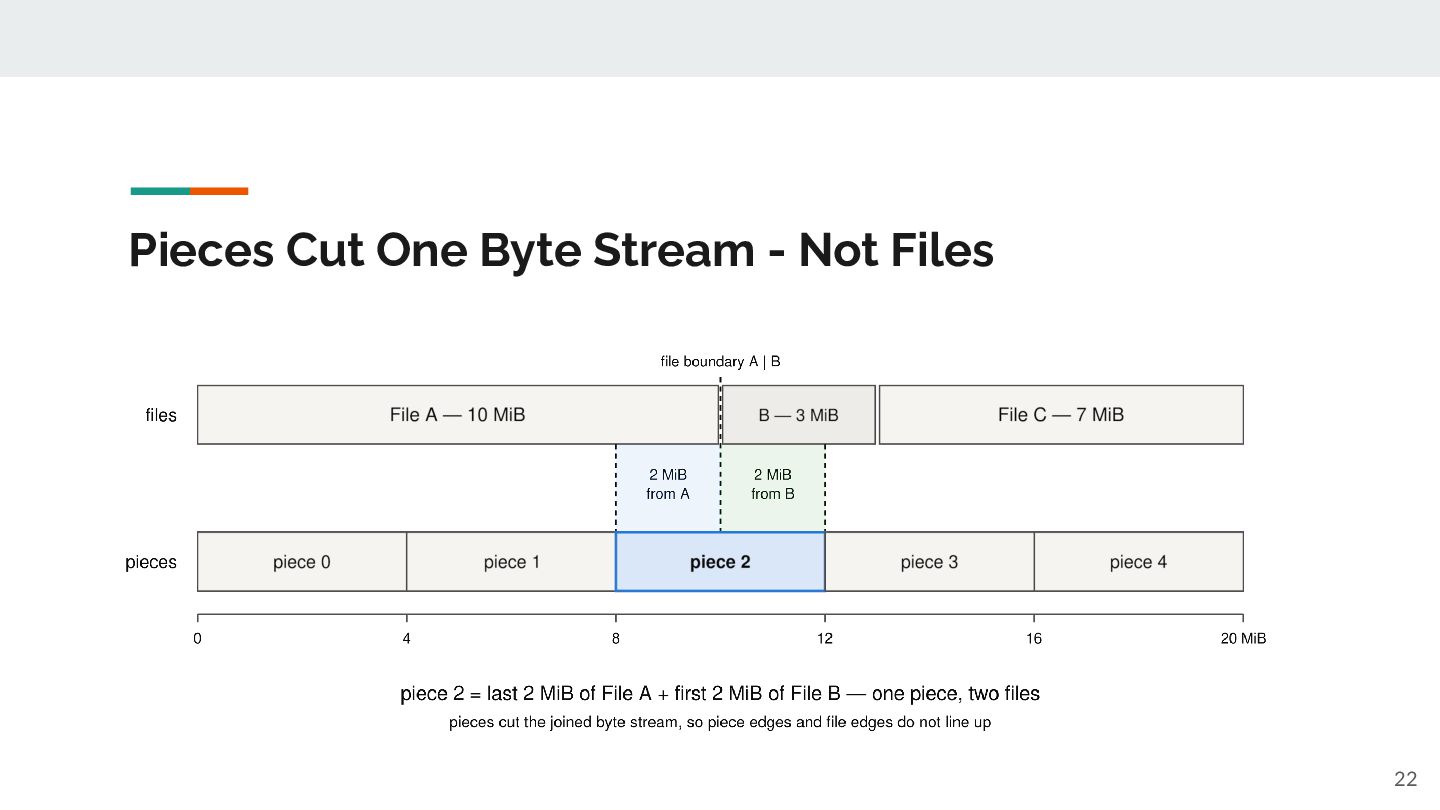 Pieces Cut One Byte Stream - Not Files

file boundary A | B

files

File A — 10 MiB

B — 3 MiB

File C — 7 MiB

2 MiB from A

2 MiB from B

pieces

piece 0

piece 1

piece 2

piece 3

piece 4

0

4

8

12

16

20 MiB

piece 2 = last 2 MiB of File A + first 2 MiB of File B — one piece, two files

pieces cut the joined byte stream, so piece edges and file edges do not line up

22